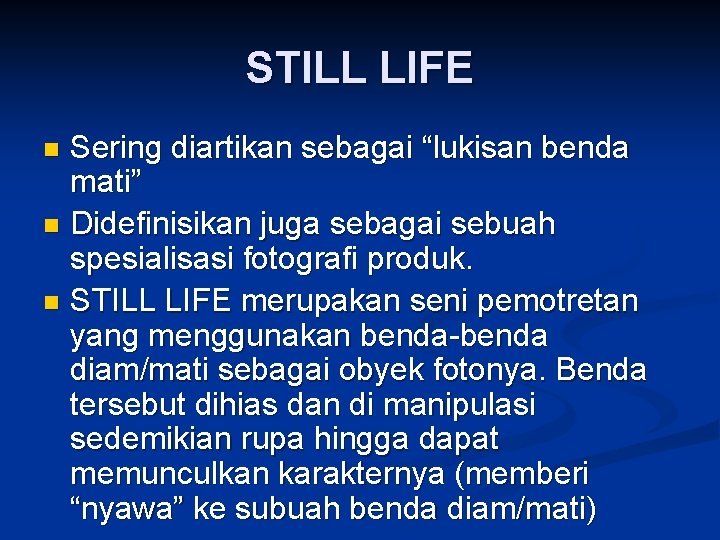 STILL LIFE

Sering diartikan sebagai “lukisan benda mati”

Didefinisikan juga sebagai sebuah spesialisasi fotografi produk.

STILL LIFE merupakan seni pemotretan yang menggunakan benda-benda diam/mati sebagai obyek fotonya. Benda tersebut dihias dan di manipulasi sedemikian rupa hingga dapat memunculkan karakternya (memberi “nyawa” ke subuah benda diam/mati)